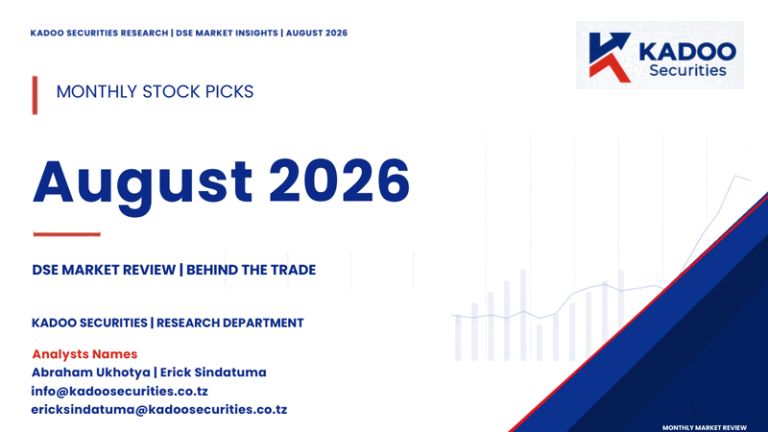 KADOO SECURITIES RESEARCH | DSE MARKET INSIGHTS | AUGUST 2026

KADOO Securities

MONTHLY STOCK PICKS

August 2026

DSE MARKET REVIEW | BEHIND THE TRADE

KADOO SECURITIES | RESEARCH DEPARTMENT

Analysts Names
Abraham Ukhotya | Erick Sindatuma
info@kadoosecurities.co.tz
ericksindatuma@kadoosecurities.co.tz

MONTHLY MARKET REVIEW